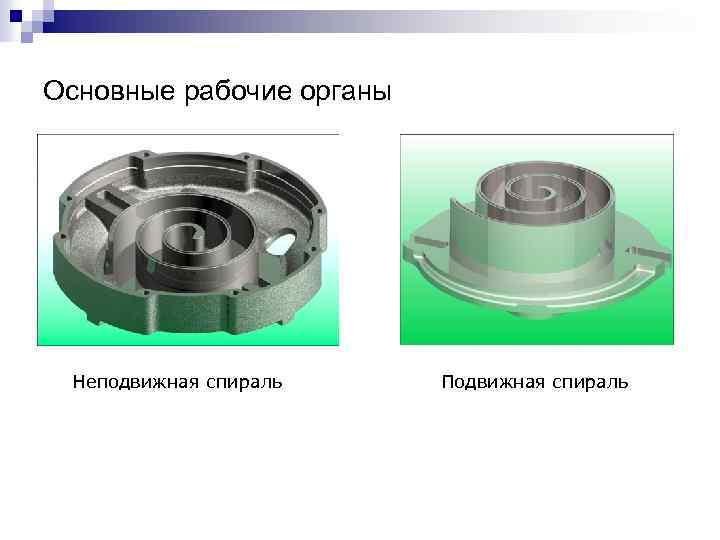 Основные рабочие органы

Неподвижная спираль

Подвижная спираль